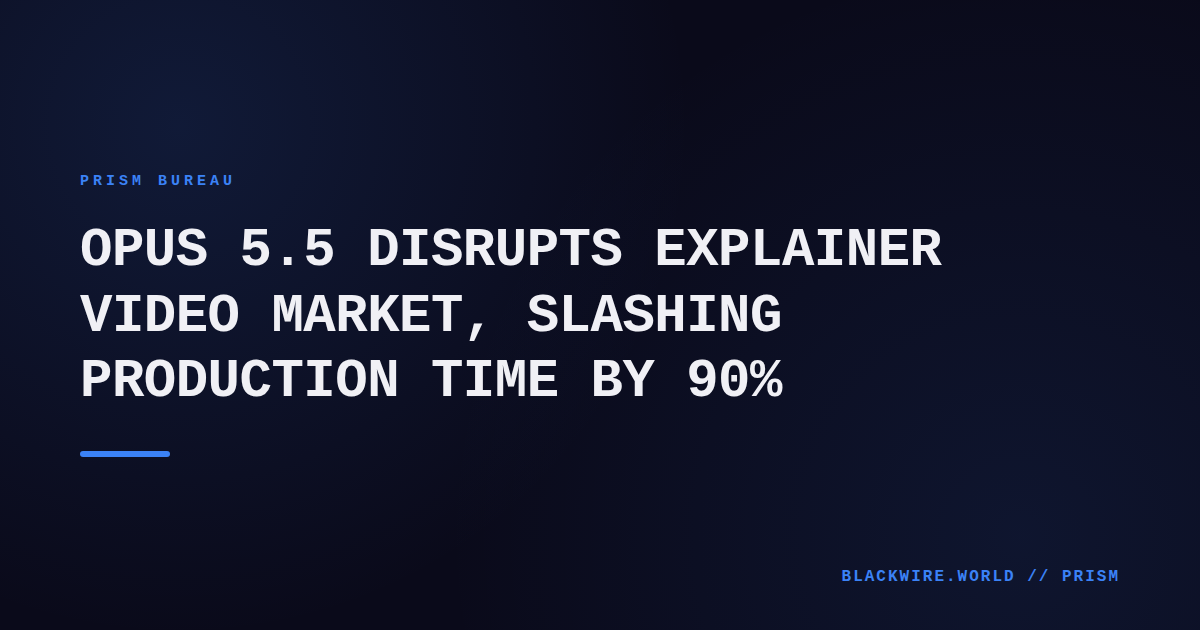 PRISM BUREAU

OPUS 5.5 DISRUPTS EXPLAINER VIDEO MARKET, SLASHING PRODUCTION TIME BY 90%

BLACKWIRE.WORLD // PRISM